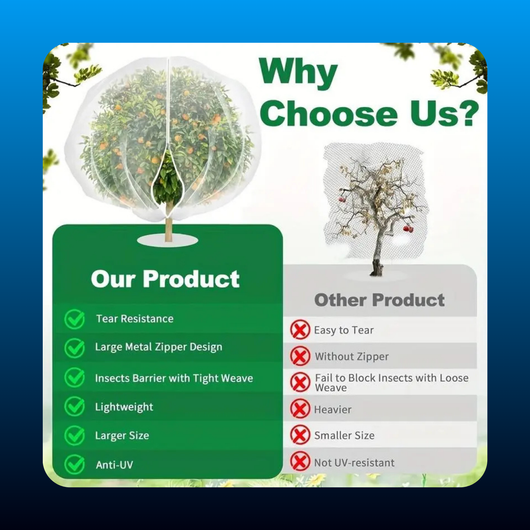 Why Choose Us?

Our Product

Tear Resistance

Large Metal Zipper Design

Insects Barrier with Tight Weave

Lightweight

Larger Size

Anti-UV

Other Product

Easy to Tear

Without Zipper

Fail to Block Insects with Loose Weave

Heavier

Smaller Size

Not UV-resistant